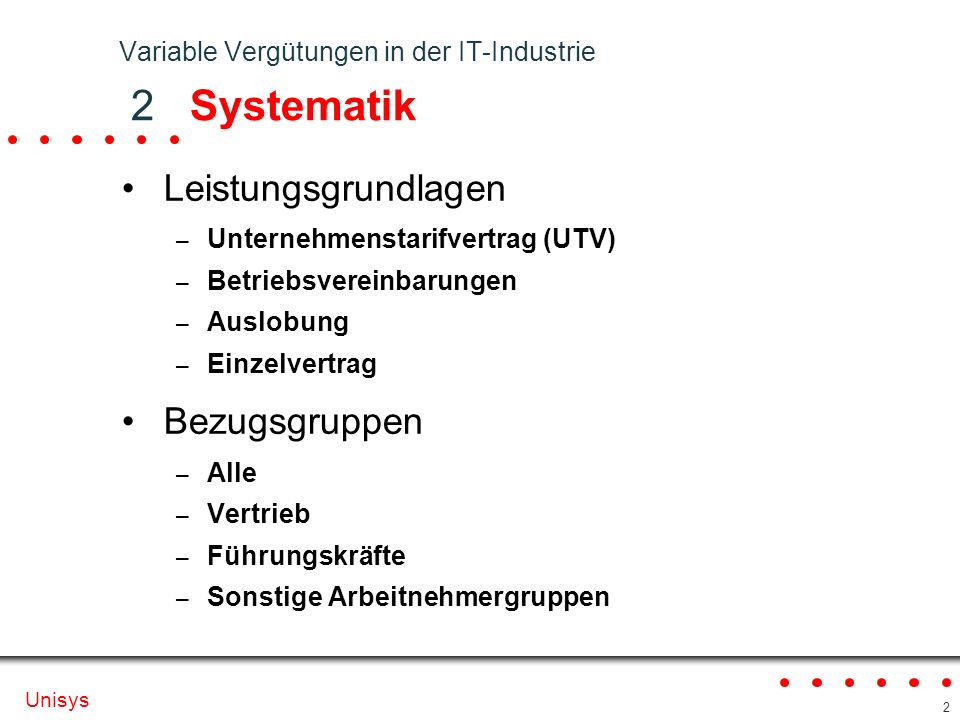 Variable Vergütungen in der IT-Industrie

2 Systematik

• Leistungsgrundlagen
– Unternehmenstarifvertrag (UTV)
– Betriebsvereinbarungen
– Auslobung
– Einzelvertrag

• Bezugsgruppen
– Alle
– Vertrieb
– Führungskräfte
– Sonstige Arbeitnehmergruppen

Unisys

2